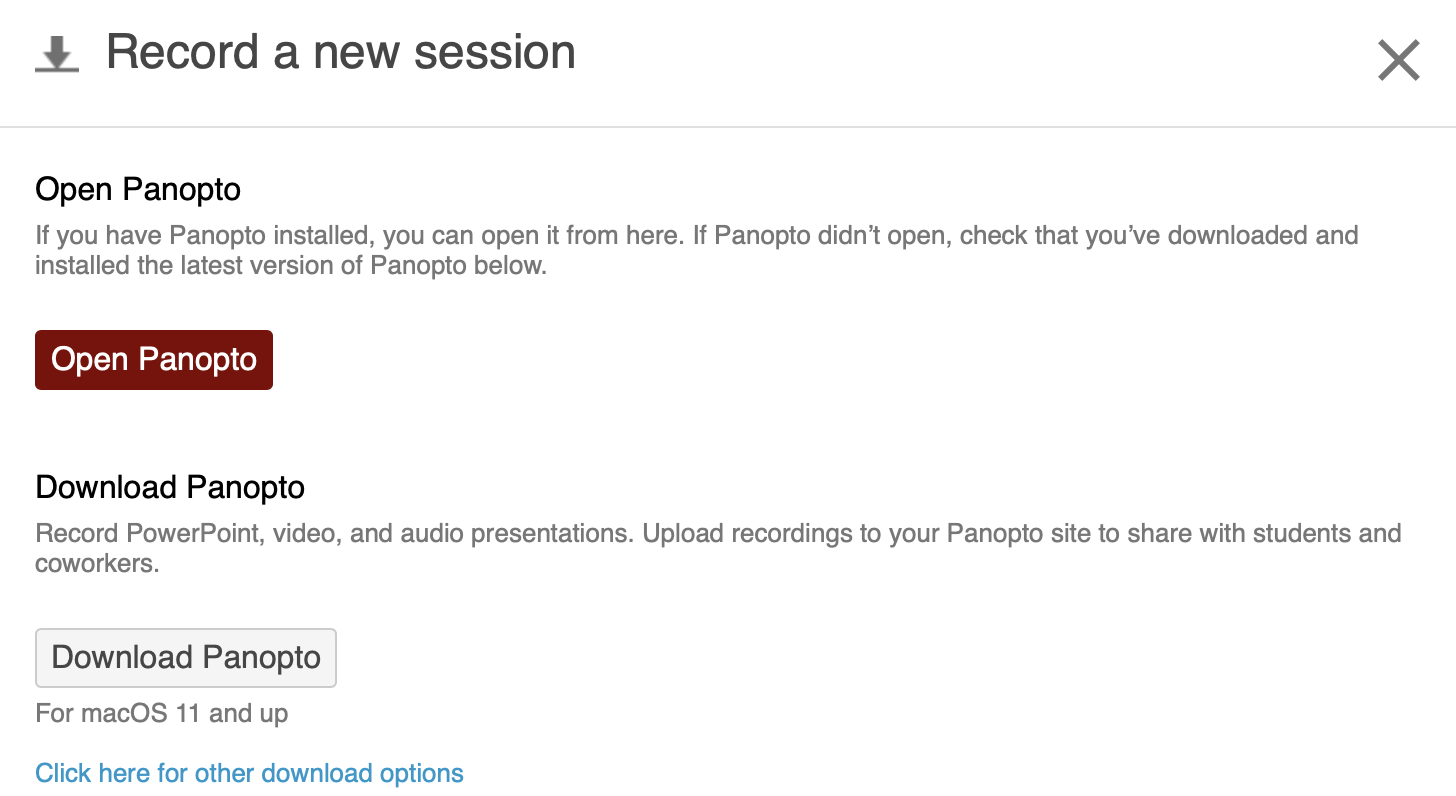 Record a new session

Open Panopto

If you have Panopto installed, you can open it from here. If Panopto didn’t open, check that you’ve downloaded and installed the latest version of Panopto below.

Open Panopto

Download Panopto

Record PowerPoint, video, and audio presentations. Upload recordings to your Panopto site to share with students and coworkers.

Download Panopto

For macOS 11 and up

Click here for other download options